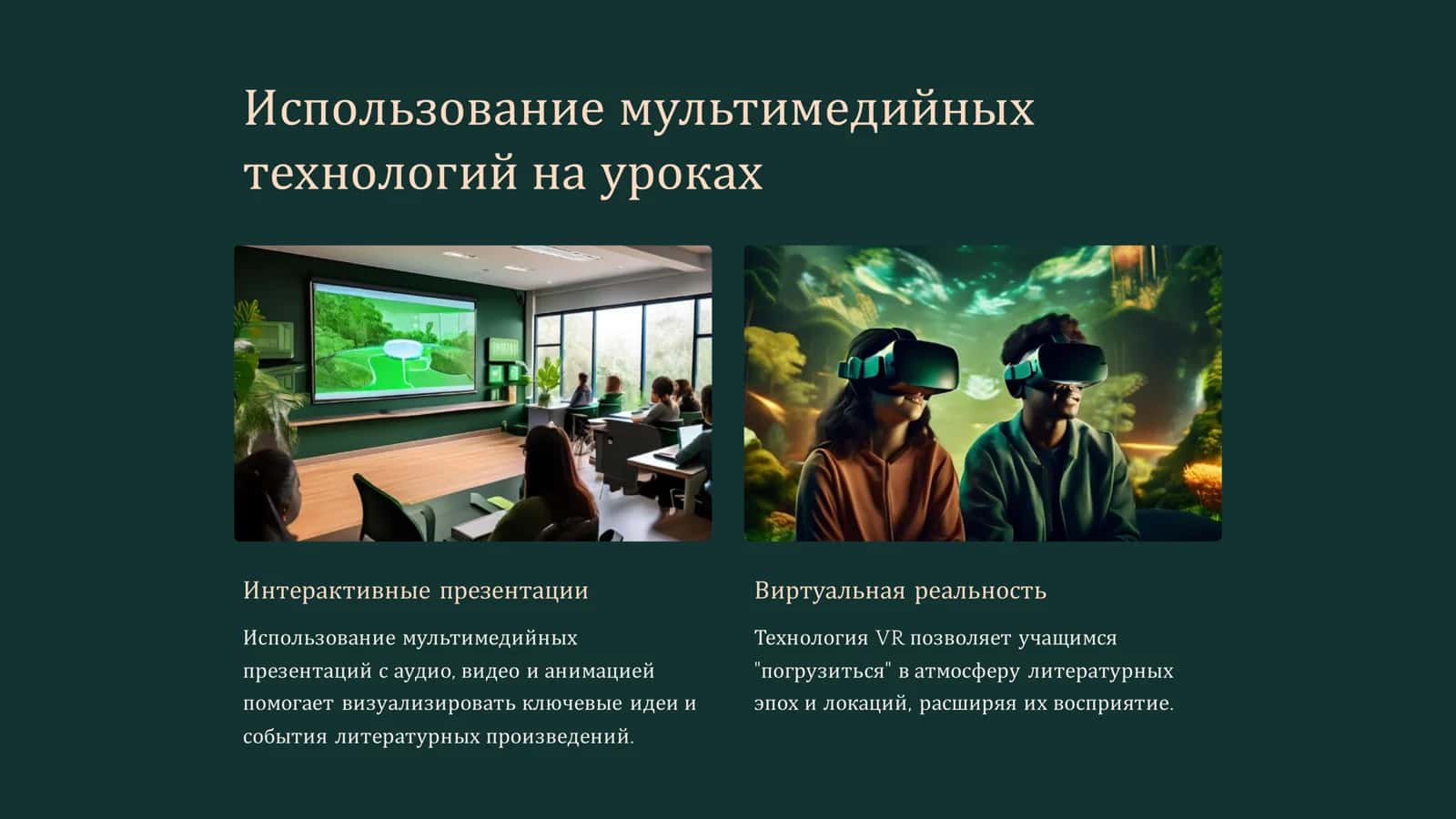 Использование мультимедийных технологий на уроках

Интерактивные презентации

Использование мультимедийных презентаций с аудио, видео и анимацией помогает визуализировать ключевые идеи и события литературных произведений.

Виртуальная реальность

Технология VR позволяет учащимся "погрузиться" в атмосферу литературных эпох и локаций, расширяя их восприятие.